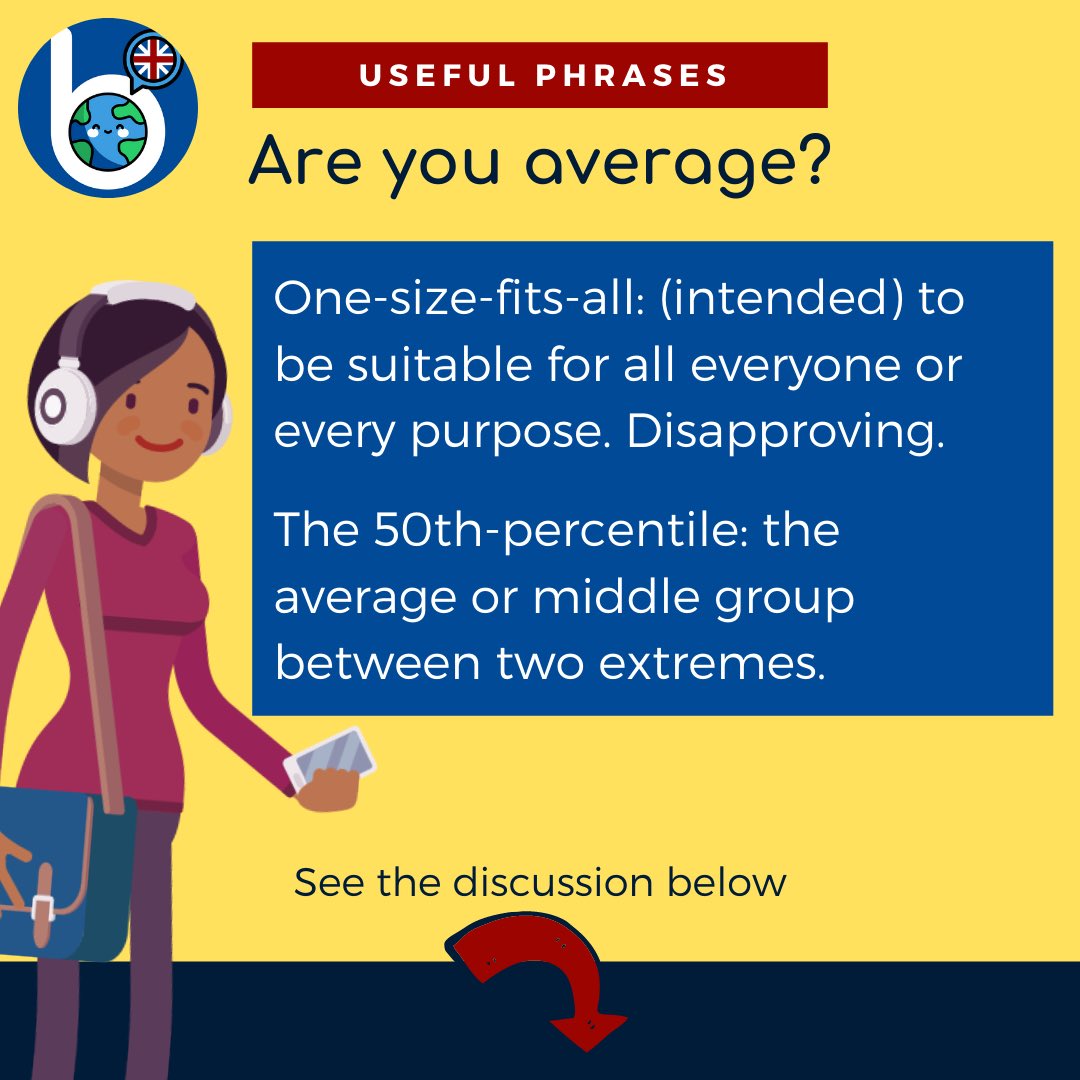 USEFUL PHRASES

Are you average?

One-size-fits-all: (intended) to be suitable for all everyone or every purpose. Disapproving.

The 50th-percentile: the average or middle group between two extremes.

See the discussion below